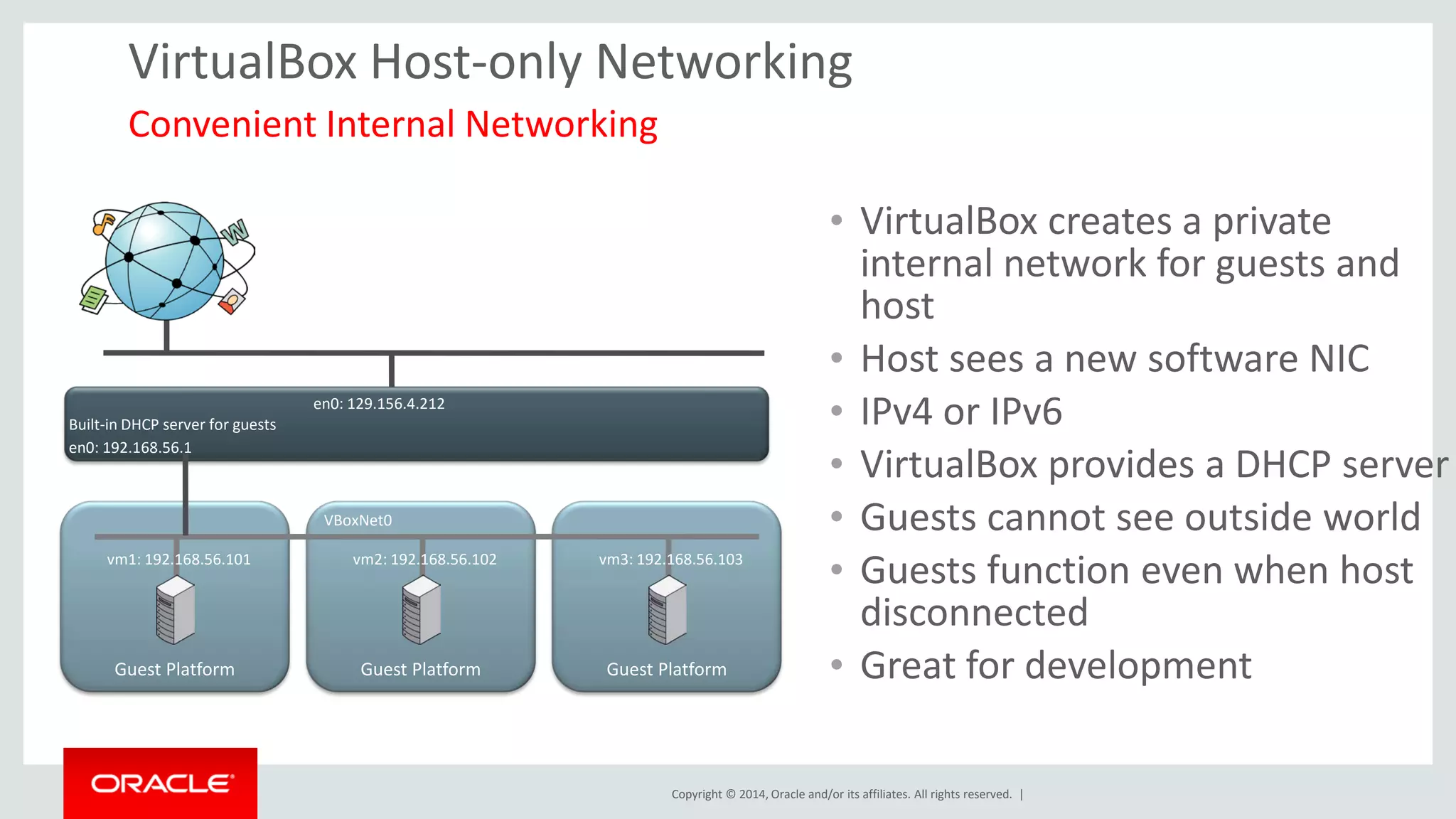 VirtualBox Host-only Networking
Convenient Internal Networking

en0: 129.156.4.212
Built-in DHCP server for guests
en0: 192.168.56.1

VBoxNet0
vm1: 192.168.56.101
Guest Platform
vm2: 192.168.56.102
Guest Platform
vm3: 192.168.56.103
Guest Platform

• VirtualBox creates a private internal network for guests and host
• Host sees a new software NIC
• IPv4 or IPv6
• VirtualBox provides a DHCP server
• Guests cannot see outside world
• Guests function even when host disconnected
• Great for development

ORACLE
Copyright © 2014, Oracle and/or its affiliates. All rights reserved. |